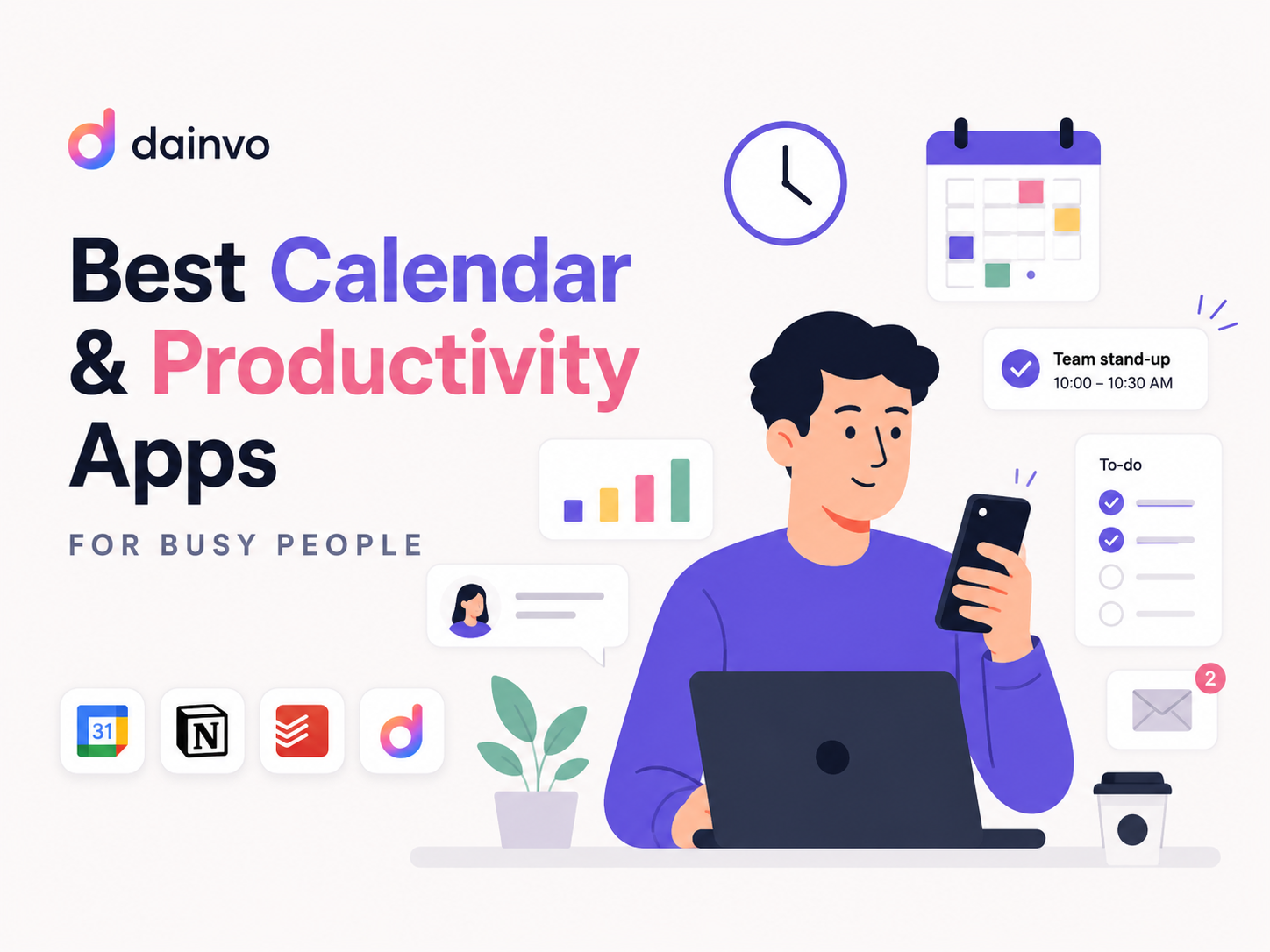 dainvo

Best Calendar & Productivity Apps

FOR BUSY PEOPLE

Team stand-up
10:00 – 10:30 AM

To-do

2

31

N